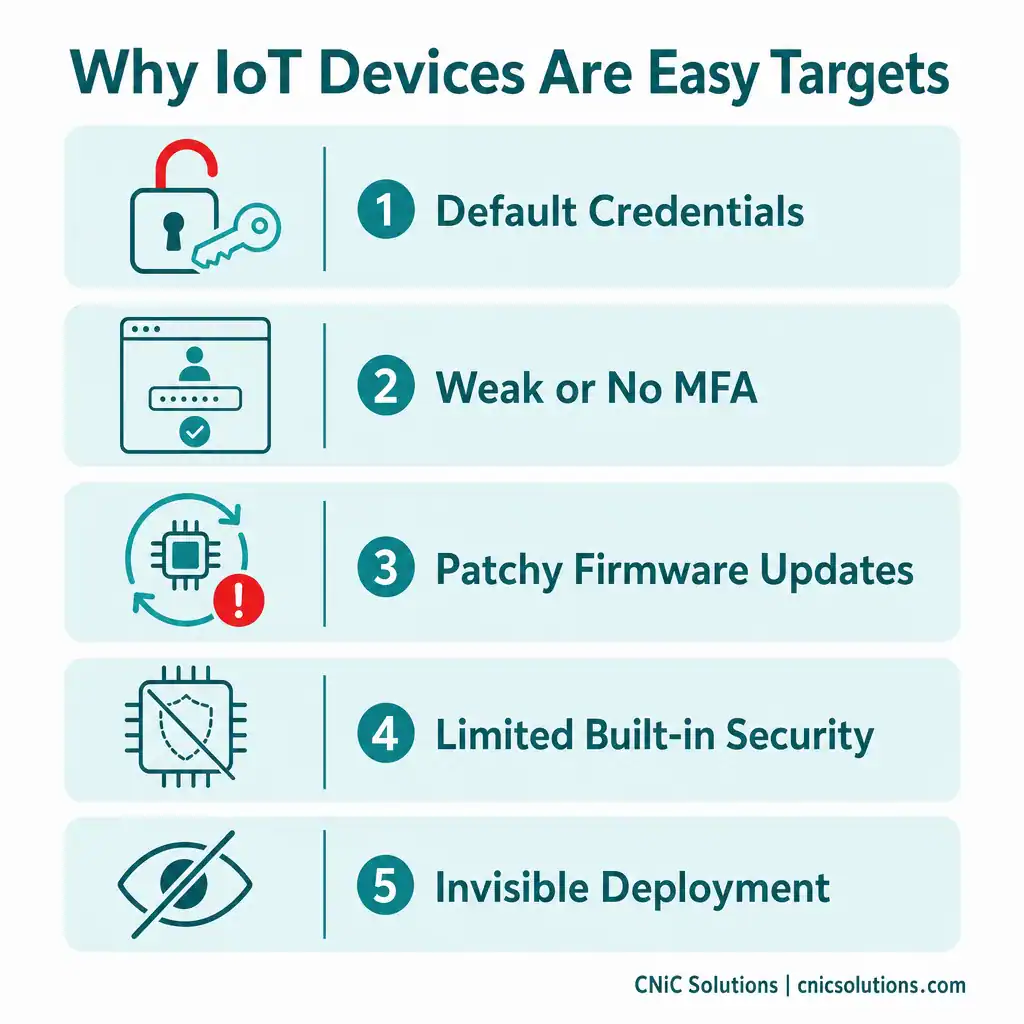 Why IoT Devices Are Easy Targets

1 Default Credentials

2 Weak or No MFA

3 Patchy Firmware Updates

4 Limited Built-in Security

5 Invisible Deployment

CNiC Solutions | cnicsolutions.com